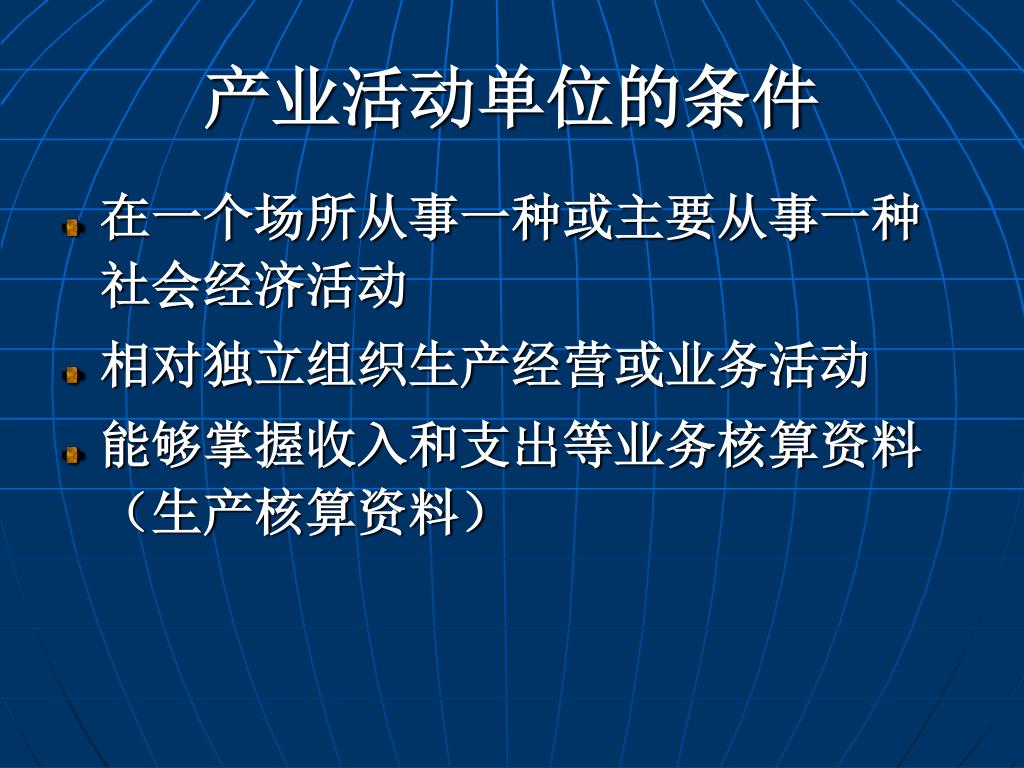 产业活动单位的条件

在一个场所从事一种或主要从事一种社会经济活动

相对独立组织生产经营或业务活动

能够掌握收入和支出等业务核算资料（生产核算资料）